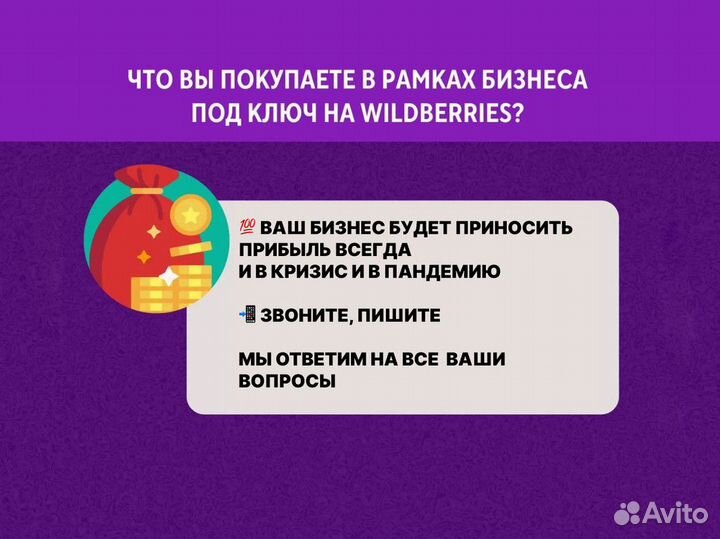 ЧТО ВЫ ПОКУПАЕТЕ В РАМКАХ БИЗНЕСА ПОД КЛЮЧ НА WILDBERRIES?

💯 ВАШ БИЗНЕС БУДЕТ ПРИНОСИТЬ ПРИБЫЛЬ ВСЕГДА
И В КРИЗИС И В ПАНДЕМИЮ

📲 ЗВОНИТЕ, ПИШИТЕ

МЫ ОТВЕТИМ НА ВСЕ ВАШИ ВОПРОСЫ

Avito